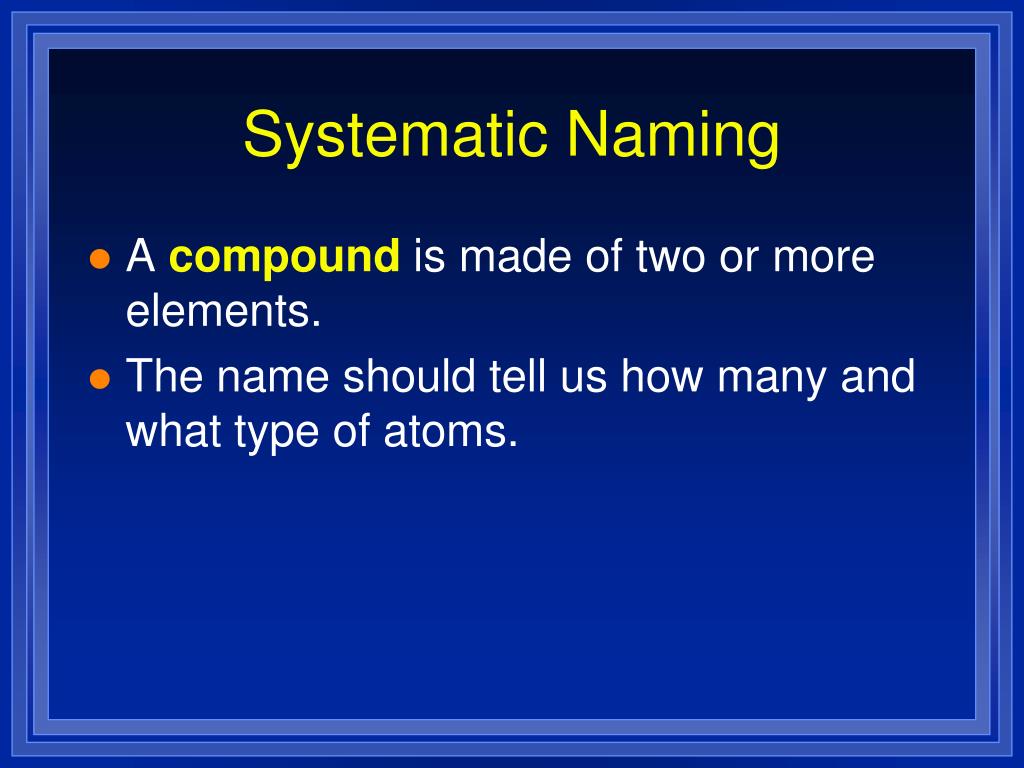 Systematic Naming

- A compound is made of two or more elements.
- The name should tell us how many and what type of atoms.